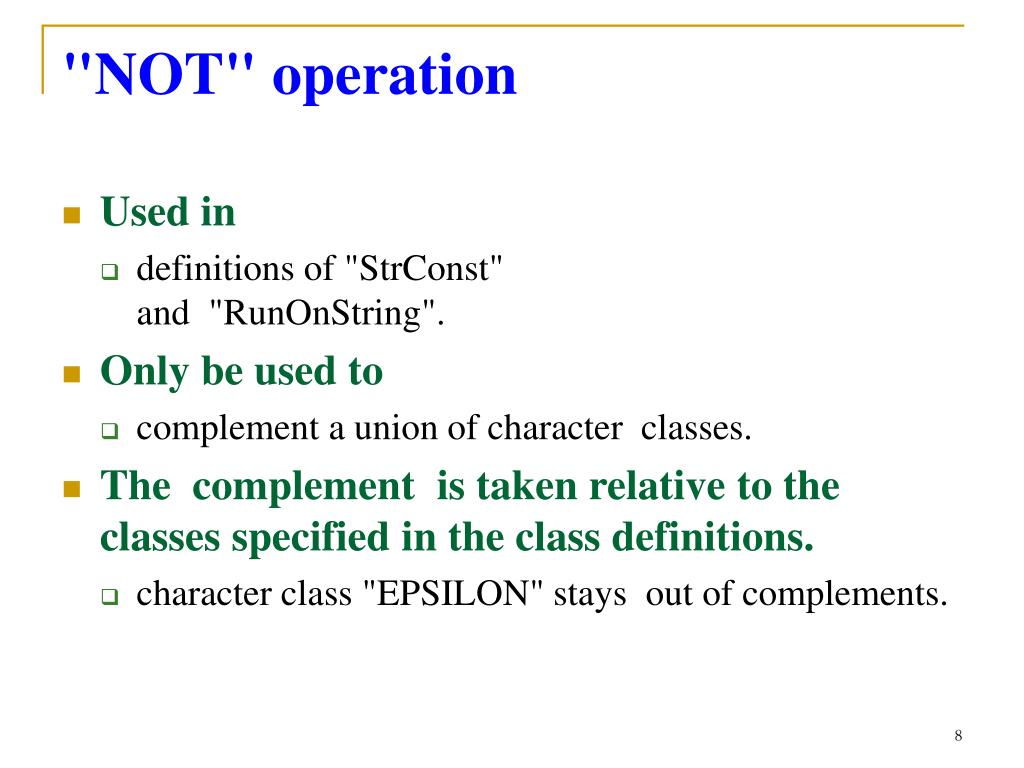 "NOT" operation

Used in

definitions of "StrConst" and "RunOnString".

Only be used to

complement a union of character classes.

The complement is taken relative to the classes specified in the class definitions.

character class "EPSILON" stays out of complements.

8